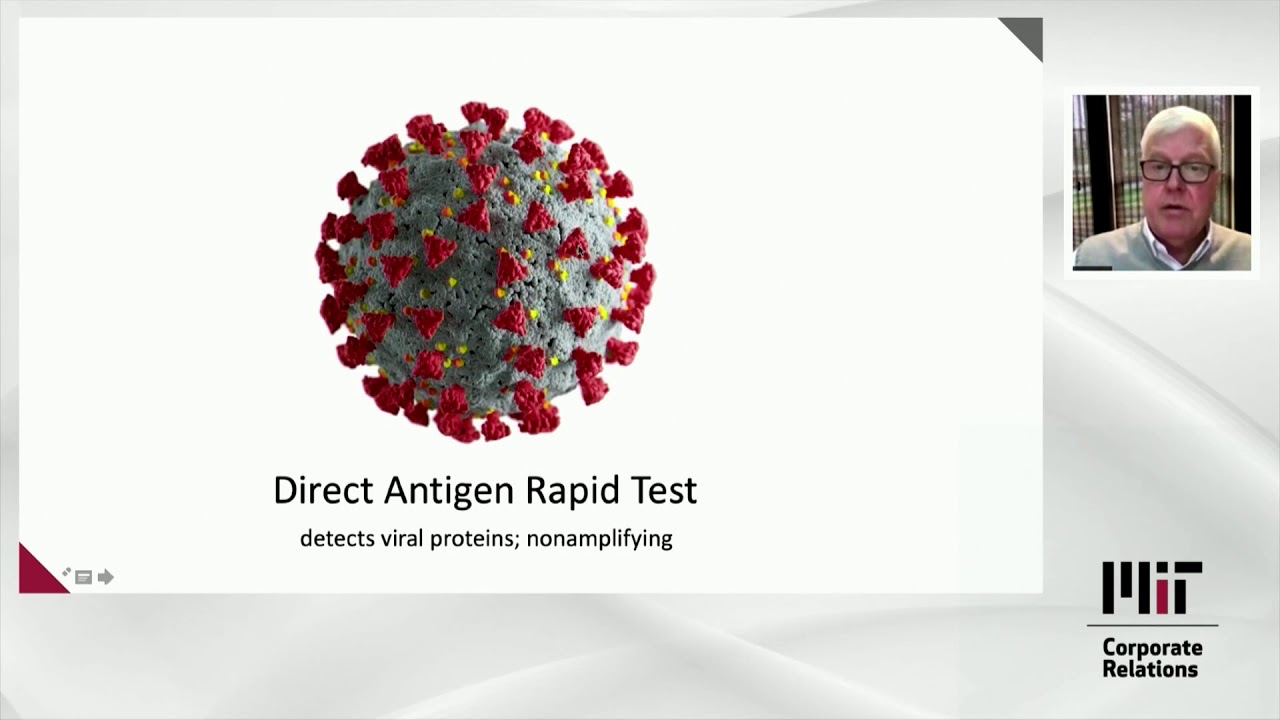 Direct Antigen Rapid Test

detects viral proteins; nonamplifying

MIT

Corporate Relations